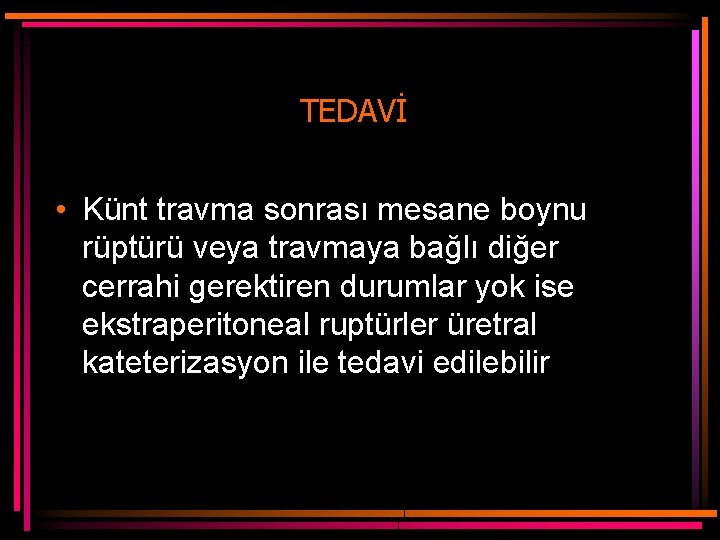 TEDAVİ

• Künt travma sonrası mesane boynu rüptürü veya travmaya bağlı diğer cerrahi gerektiren durumlar yok ise ekstraperitoneal ruptürler üretral kateterizasyon ile tedavi edilebilir